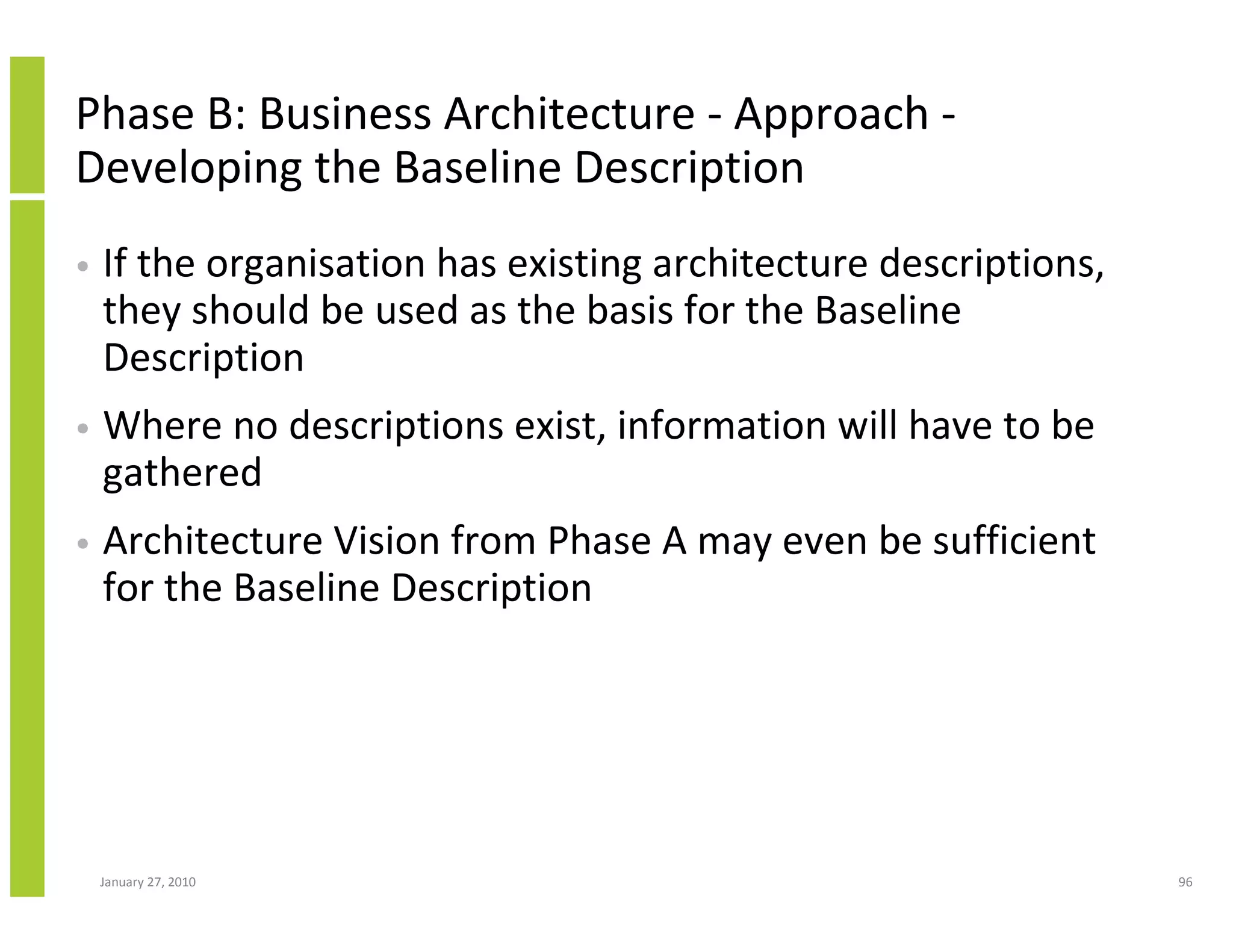 Phase B: Business Architecture - Approach - Developing the Baseline Description

• If the organisation has existing architecture descriptions, they should be used as the basis for the Baseline Description

• Where no descriptions exist, information will have to be gathered

• Architecture Vision from Phase A may even be sufficient for the Baseline Description

January 27, 2010

96